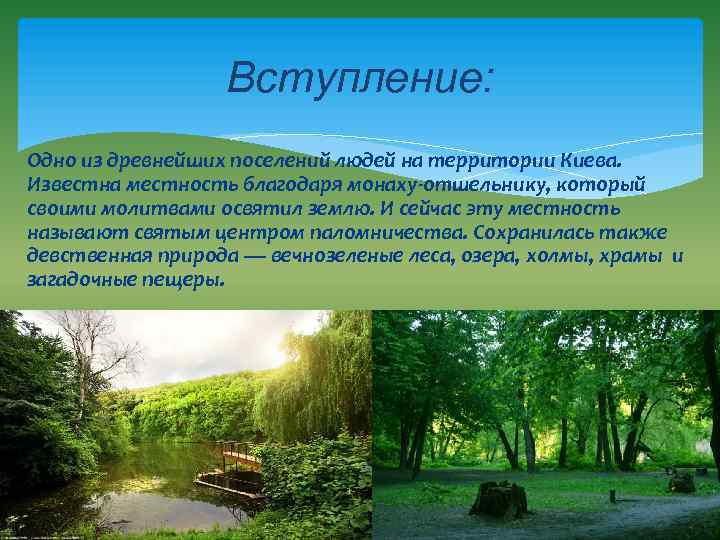 Вступление:

Одно из древнейших поселений людей на территории Киева. Известна местность благодаря монаху-отшельнику, который своими молитвами освятил землю. И сейчас эту местность называют святым центром паломничества. Сохранилась также девственная природа — вечнозеленые леса, озера, холмы, храмы и загадочные пещеры.